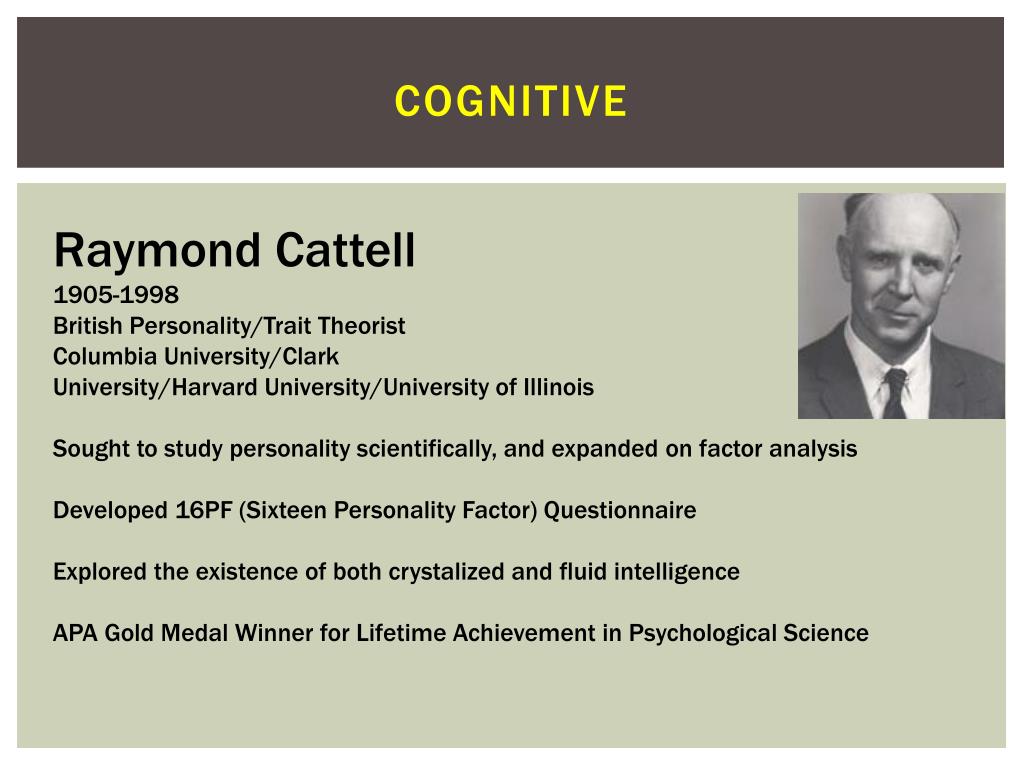 COGNITIVE

Raymond Cattell
1905-1998
British Personality/Trait Theorist
Columbia University/Clark
University/Harvard University/University of Illinois

Sought to study personality scientifically, and expanded on factor analysis

Developed 16PF (Sixteen Personality Factor) Questionnaire

Explored the existence of both crystalized and fluid intelligence

APA Gold Medal Winner for Lifetime Achievement in Psychological Science